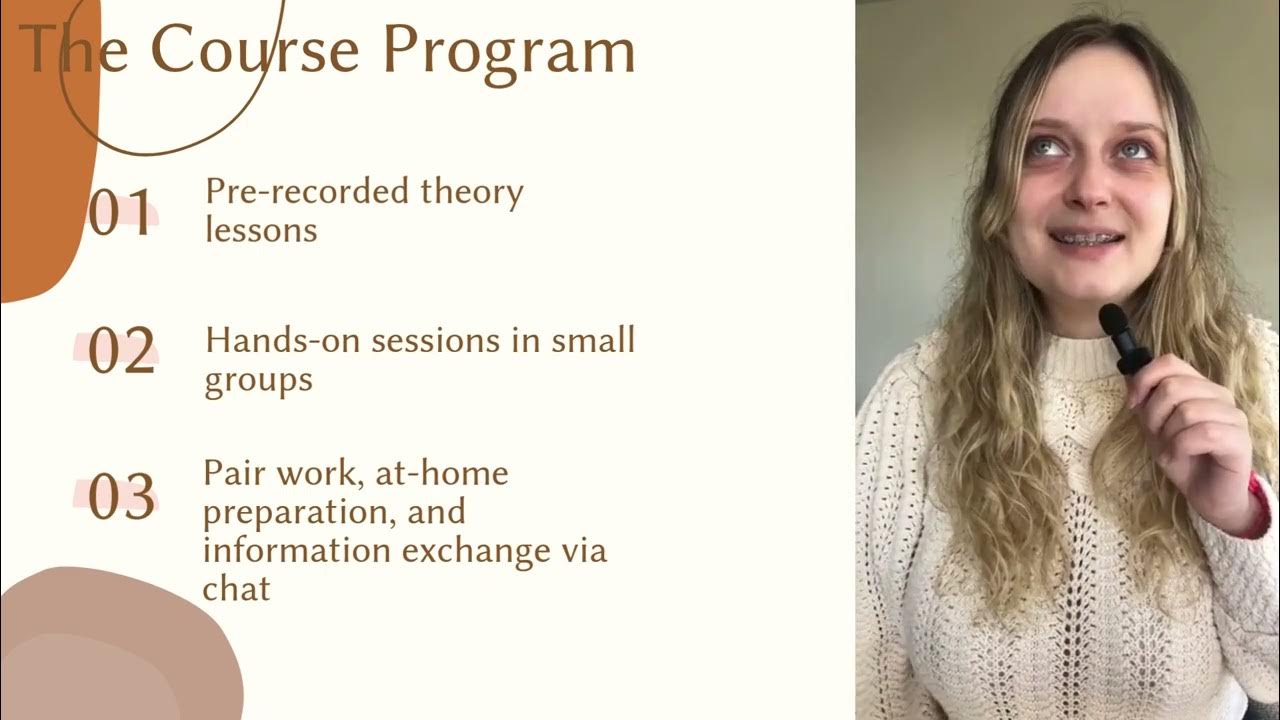 The Course Program

01 Pre-recorded theory lessons

02 Hands-on sessions in small groups

03 Pair work, at-home preparation, and information exchange via chat